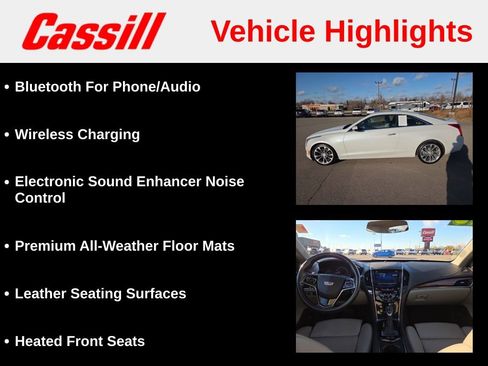 Cassill Vehicle Highlights

• Bluetooth For Phone/Audio

• Wireless Charging

• Electronic Sound Enhancer Noise Control

• Premium All-Weather Floor Mats

• Leather Seating Surfaces

• Heated Front Seats